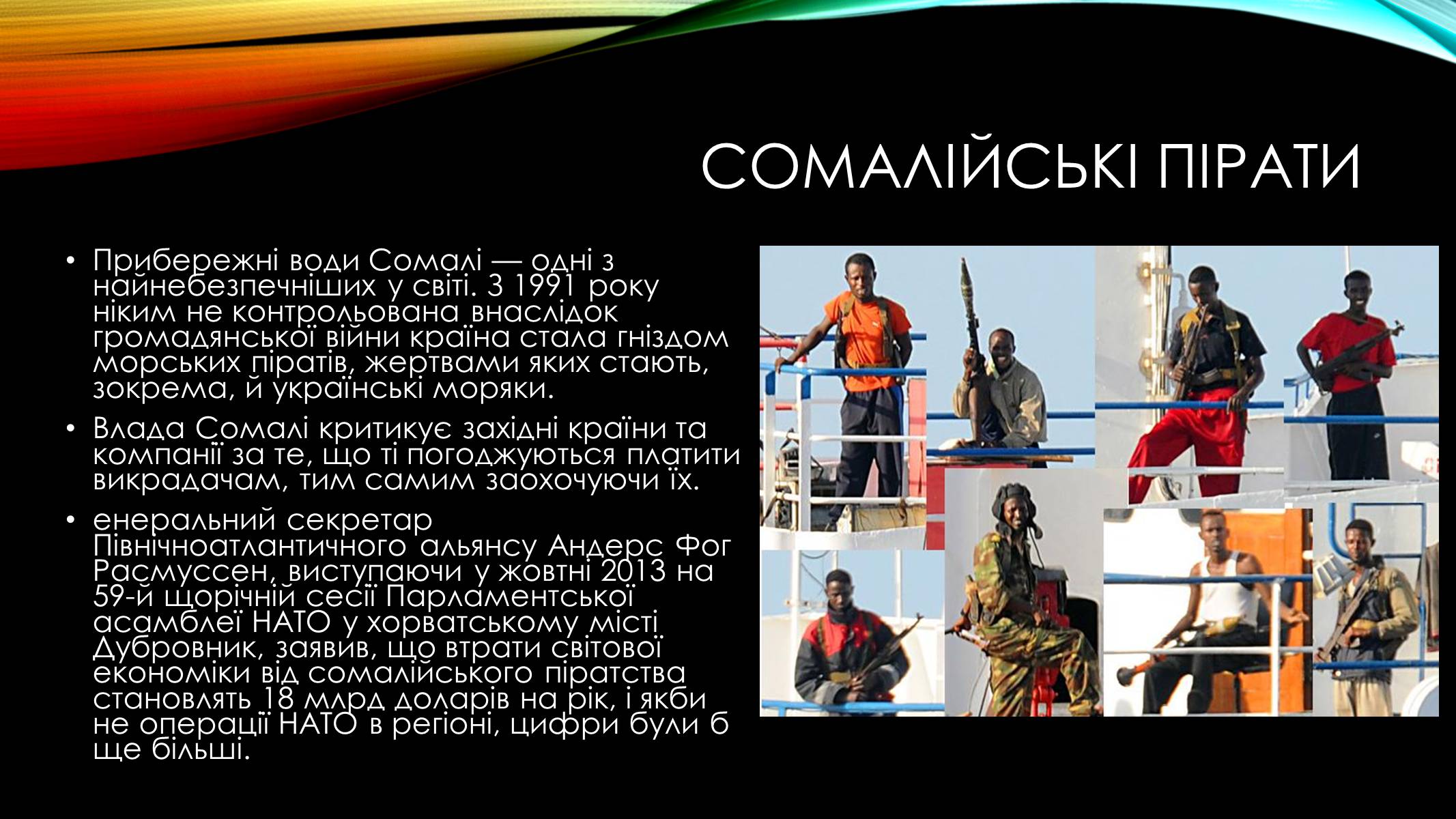 СОМАЛІЙСЬКІ ПІРАТИ

• Прибережні води Сомалі — одні з найнебезпечніших у світі. З 1991 року ніким не контрольована внаслідок громадянської війни країна стала гніздом морських піратів, жертвами яких стають, зокрема, й українські моряки.

• Влада Сомалі критикує західні країни та компанії за те, що ті погоджуються платити викрадачам, тим самим заохочуючи їх.

• енеральний секретар Північноатлантичного альянсу Андерс Фог Расмуссен, виступаючи у жовтні 2013 на 59-й щорічній сесії Парламентської асамблеї НАТО у хорватському місті Дубровник, заявив, що втрати світової економіки від сомалійського піратства становлять 18 млрд доларів на рік, і якби не операції НАТО в регіоні, цифри були б ще більші.